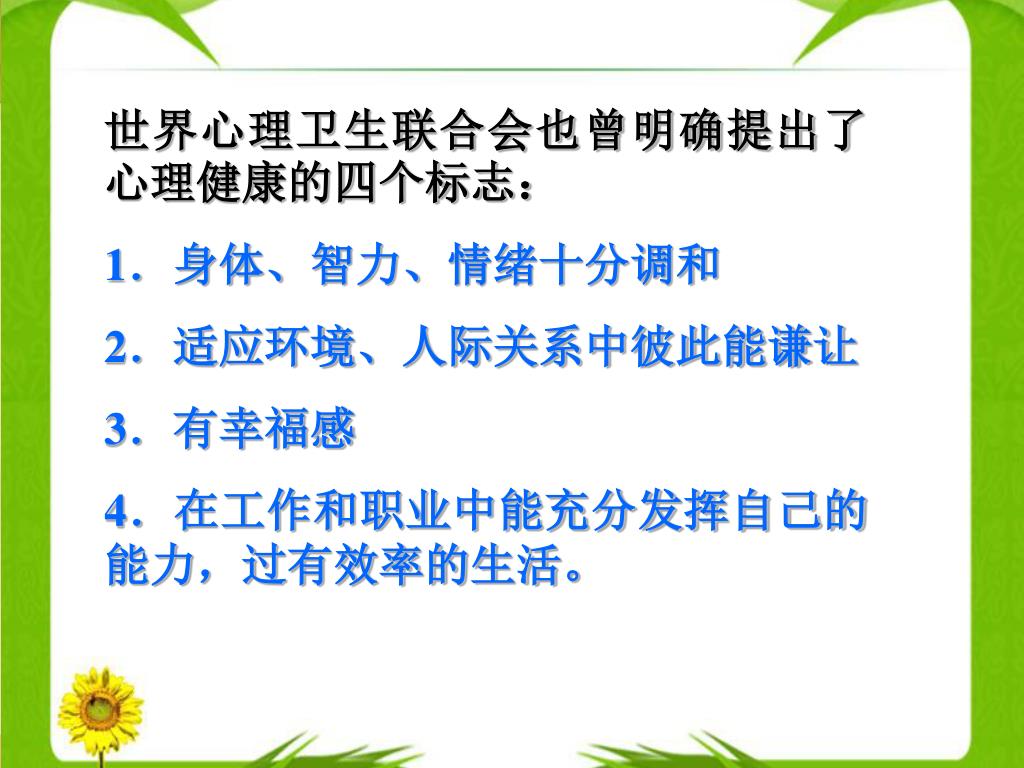 世界心理卫生联合会也曾明确提出了心理健康的四个标志：

1．身体、智力、情绪十分调和

2．适应环境、人际关系中彼此能谦让

3．有幸福感

4．在工作和职业中能充分发挥自己的能力，过有效率的生活。